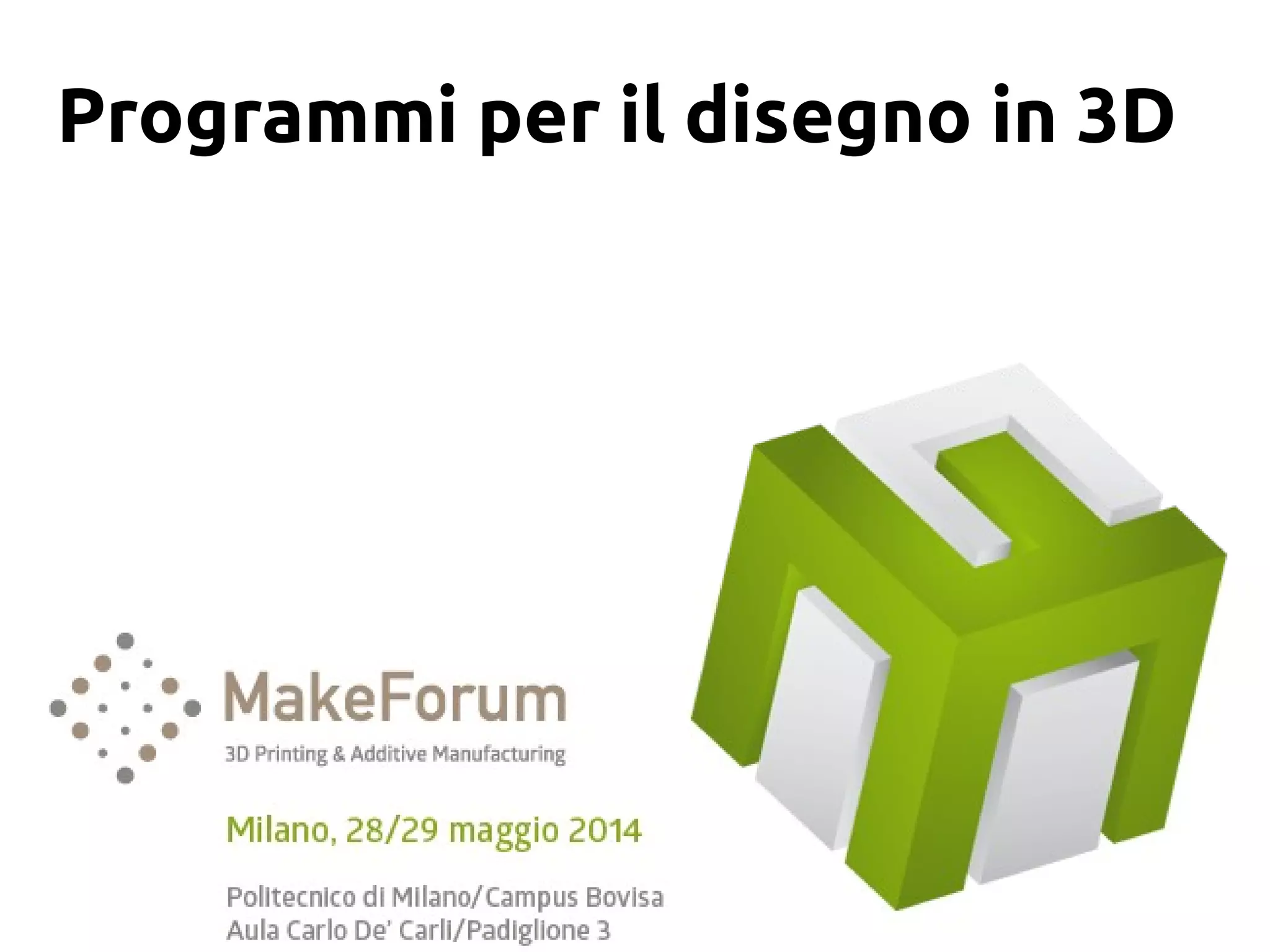 Programmi per il disegno in 3D

MakeForum
3D Printing & Additive Manufacturing

Milano, 28/29 maggio 2014

Politecnico di Milano/Campus Bovisa
Aula Carlo De' Carli/Padiglione 3